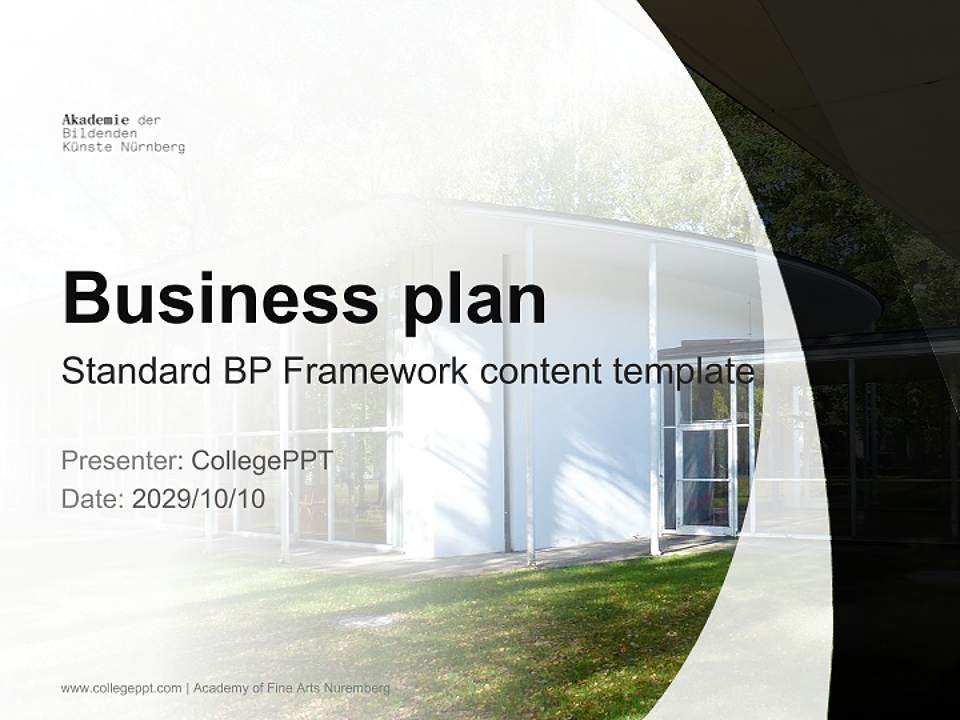 Akademie der Bildenden Künste Nürnberg

Business plan

Standard BP Framework content template

Presenter: CollegePPT

Date: 2029/10/10

www.collegeppt.com | Academy of Fine Arts Nuremberg